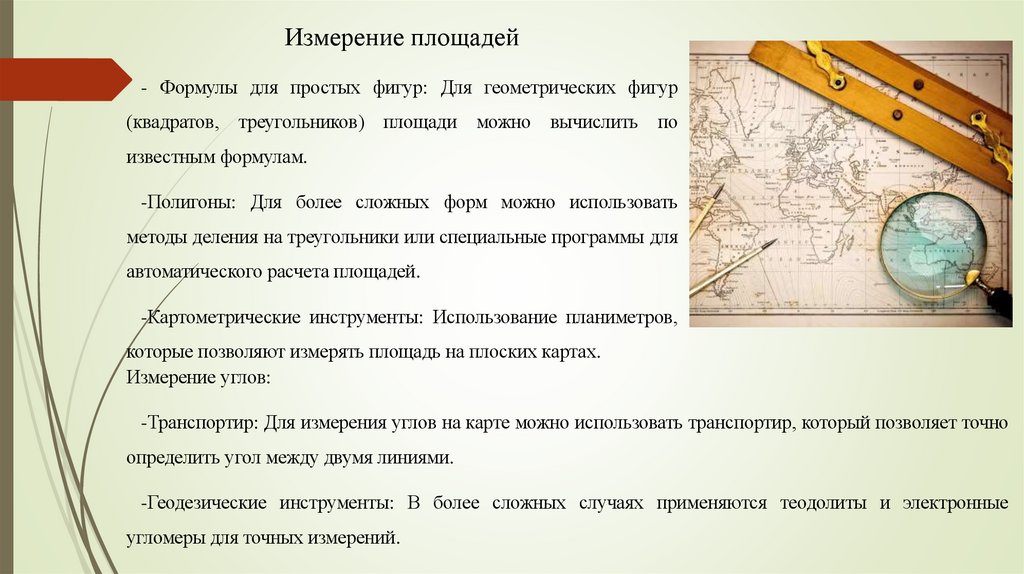 Измерение площадей

- Формулы для простых фигур: Для геометрических фигур (квадратов, треугольников) площади можно вычислить по известным формулам.

-Полигоны: Для более сложных форм можно использовать методы деления на треугольники или специальные программы для автоматического расчета площадей.

-Картометрические инструменты: Использование планиметров, которые позволяют измерять площадь на плоских картах.
Измерение углов:

-Транспортир: Для измерения углов на карте можно использовать транспортир, который позволяет точно определить угол между двумя линиями.

-Геодезические инструменты: В более сложных случаях применяются теодолиты и электронные угломеры для точных измерений.